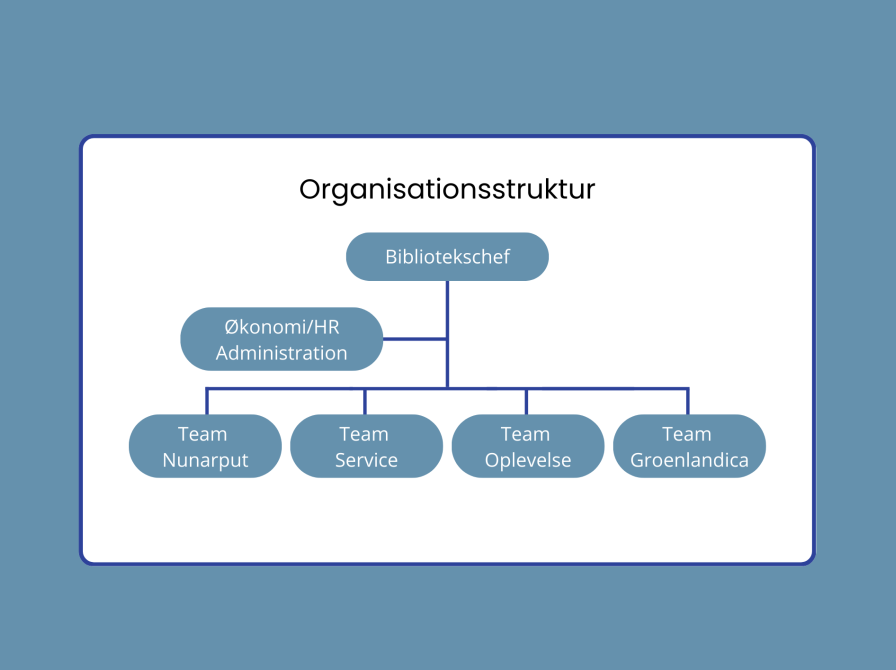 Organisationsstruktur

Bibliotekschef

Økonomi/HR Administration

Team Nunarput

Team Service

Team Oplevelse

Team Groenlandica